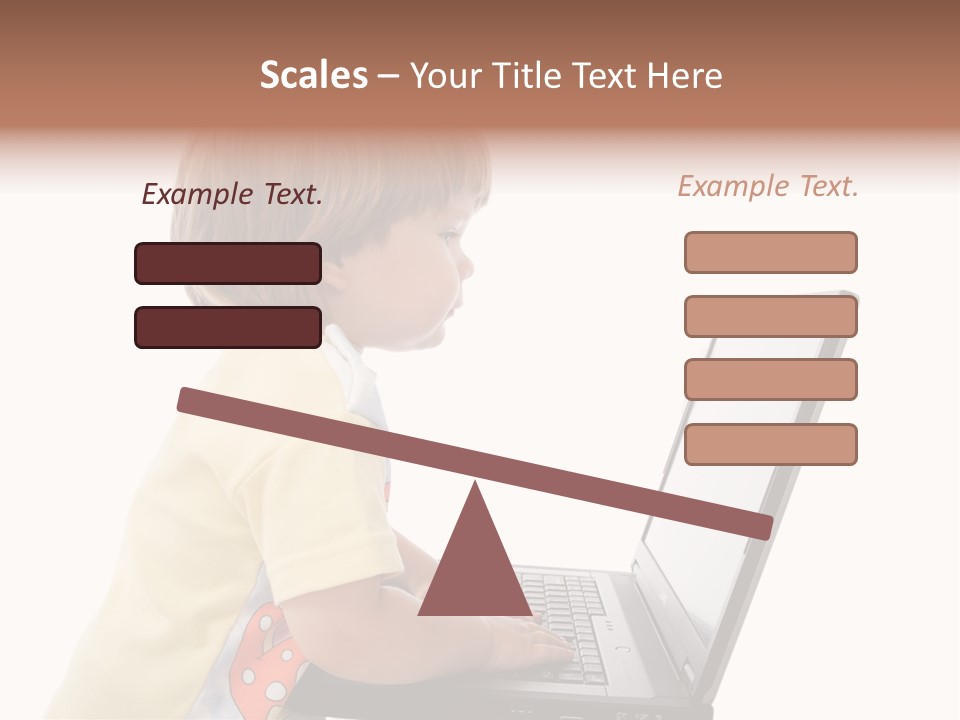 Scales – Your Title Text Here

Example Text.

Example Text.